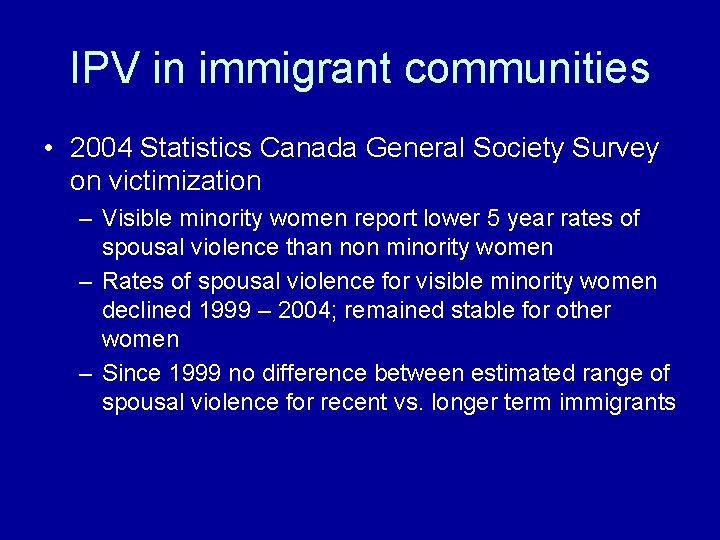 IPV in immigrant communities

• 2004 Statistics Canada General Society Survey on victimization

– Visible minority women report lower 5 year rates of spousal violence than non minority women

– Rates of spousal violence for visible minority women declined 1999 – 2004; remained stable for other women

– Since 1999 no difference between estimated range of spousal violence for recent vs. longer term immigrants